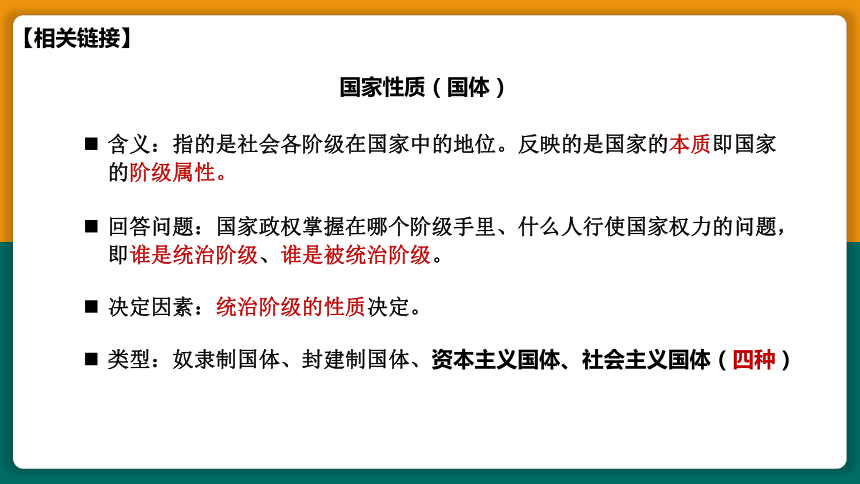 【相关链接】

国家性质（国体）

■ 含义：指的是社会各阶级在国家中的地位。反映的是国家的本质即国家的阶级属性。

■ 回答问题：国家政权掌握在哪个阶级手里、什么人行使国家权力的问题，即谁是统治阶级、谁是被统治阶级。

■ 决定因素：统治阶级的性质决定。

■ 类型：奴隶制国体、封建制国体、资本主义国体、社会主义国体（四种）